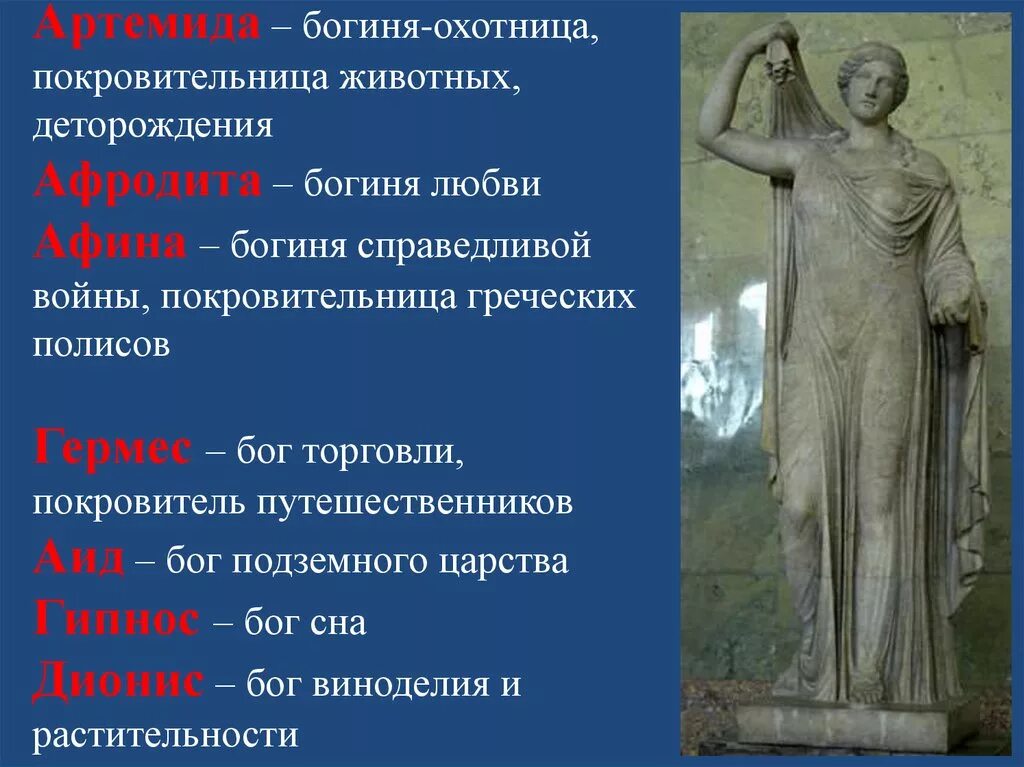 Артемида – богиня-охотница, покровительница животных, деторождения

Афродита – богиня любви

Афина – богиня справедливой войны, покровительница греческих полисов

Гермес – бог торговли, покровитель путешественников

Аид – бог подземного царства

Гипнос – бог сна

Дионис – бог виноделия и растительности